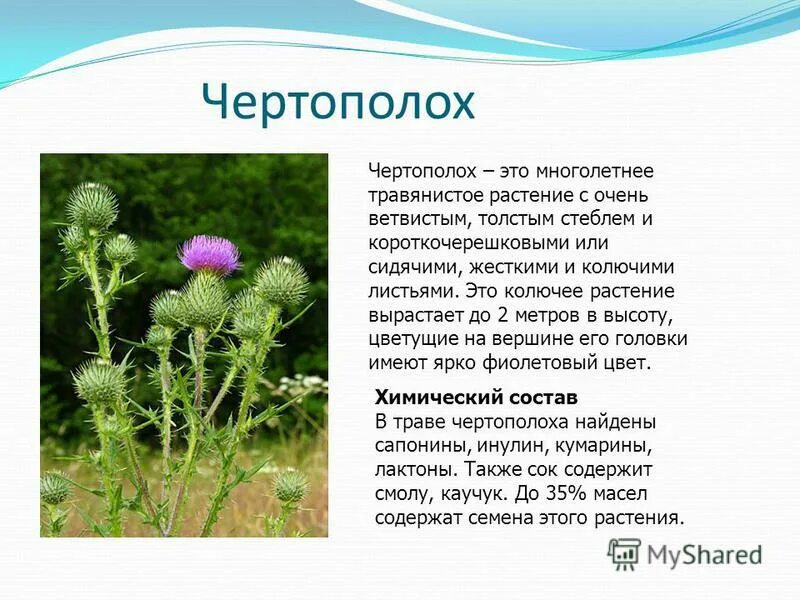 Чертополох

Чертополох – это многолетнее травянистое растение с очень ветвистым, толстым стеблем и короткочерешковыми или сидячими, жесткими и колючими листьями. Это колючее растение вырастает до 2 метров в высоту, цветущие на вершине его головки имеют ярко фиолетовый цвет.

Химический состав
В траве чертополоха найдены сапонины, инулин, кумарины, лактоны. Также сок содержит смолу, каучук. До 35% масел содержат семена этого растения.

MyShared